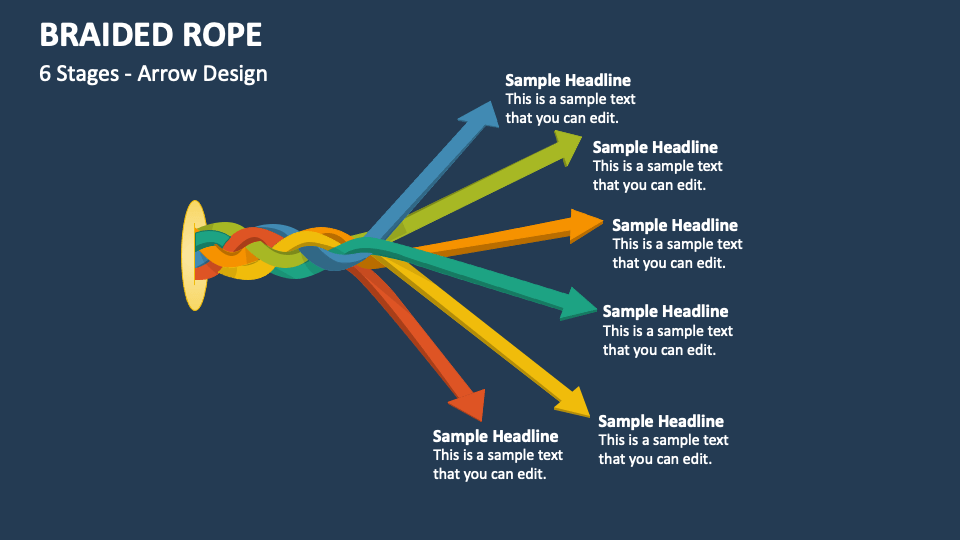 BRAIDED ROPE
6 Stages - Arrow Design

Sample Headline
This is a sample text that you can edit.

Sample Headline
This is a sample text that you can edit.

Sample Headline
This is a sample text that you can edit.

Sample Headline
This is a sample text that you can edit.

Sample Headline
This is a sample text that you can edit.

Sample Headline
This is a sample text that you can edit.